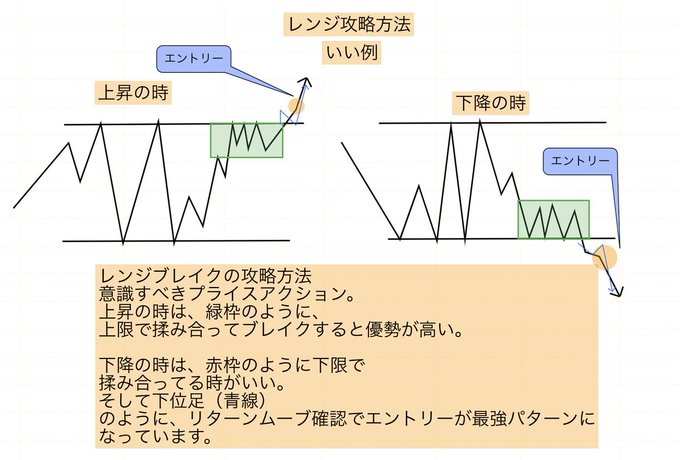 レンジ攻略方法
いい例

エントリー

上昇の時

下降の時

エントリー

レンジブレイクの攻略方法
意識すべきプライスアクション。
上昇の時は、緑枠のように、
上限で揉み合ってブレイクすると優勢が高い。

下降の時は、赤枠のように下限で
揉み合ってる時がいい。
そして下位足（青線）
のように、リターンムーブ確認でエントリーが最強パターンになっています。